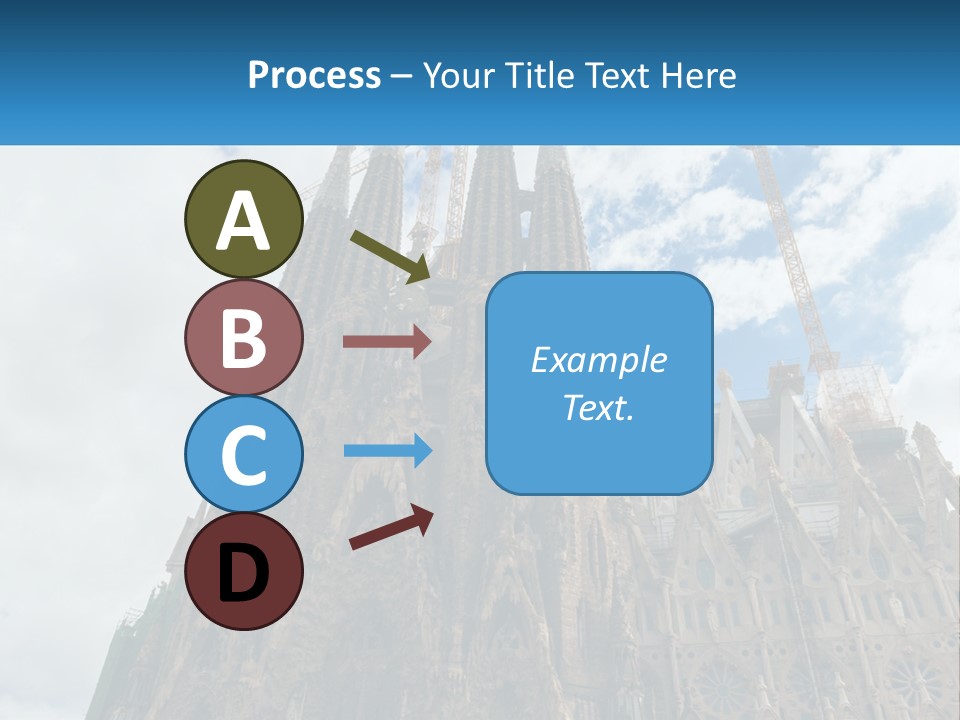 Process – Your Title Text Here

A

B

C

D

Example Text.